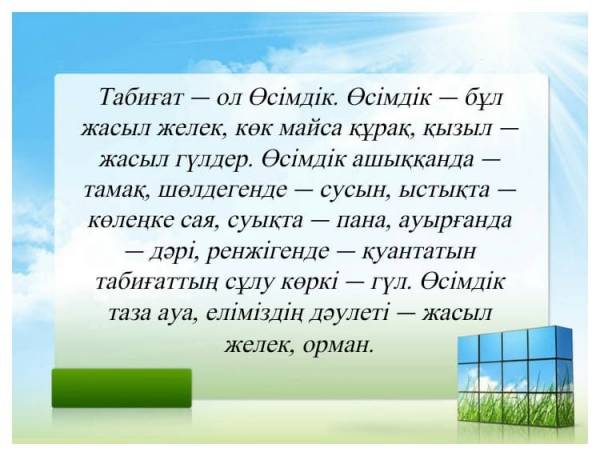 Табиғат — ол Өсімдік. Өсімдік — бұл жасыл желек, көк майса құрақ, қызыл — жасыл гүлдер. Өсімдік ашыққанда — тамақ, шөлдегенде — сусын, ыстықта — көлеңке сая, суықта — пана, ауырғанда — дәрі, ренжігенде — қуантатын табиғаттың сұлу көркі — гүл. Өсімдік таза ауа, еліміздің дәулеті — жасыл желек, орман.